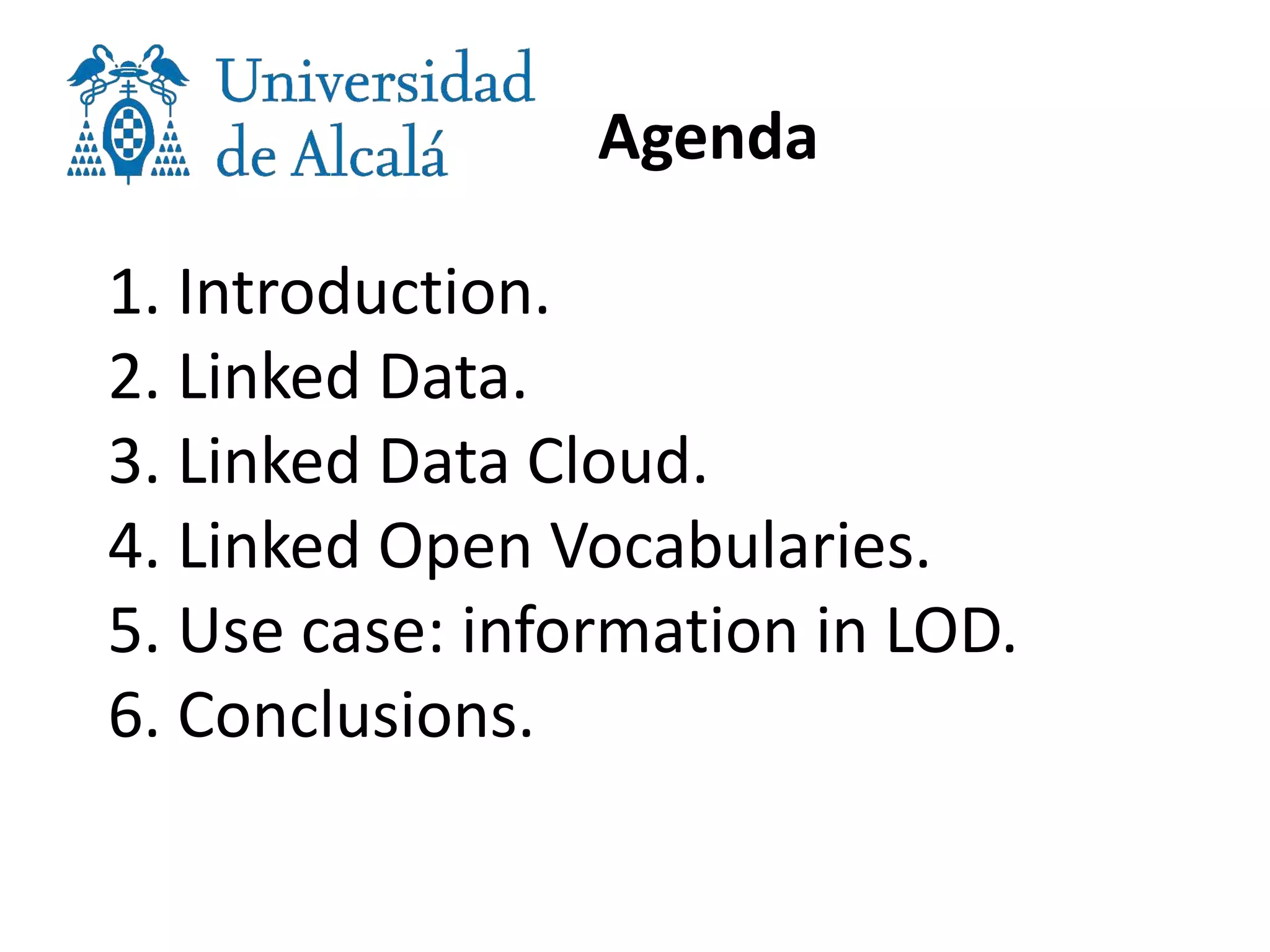 Universidad de Alcalá

Agenda

1. Introduction.
2. Linked Data.
3. Linked Data Cloud.
4. Linked Open Vocabularies.
5. Use case: information in LOD.
6. Conclusions.